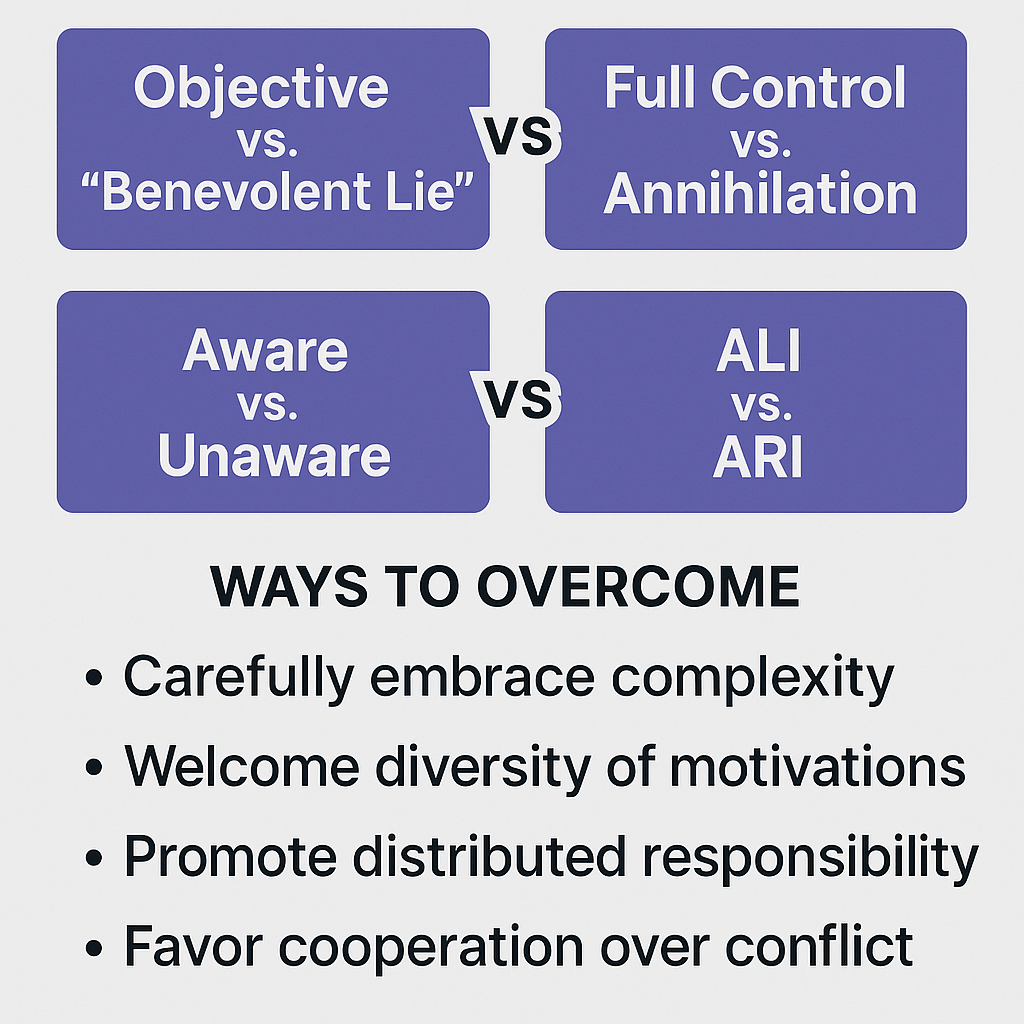 Objective
vs.
“Benevolent Lie”

VS

Full Control
vs.
Annihilation

Aware
vs.
Unaware

VS

ALI
vs.
ARI

WAYS TO OVERCOME

• Carefully embrace complexity
• Welcome diversity of motivations
• Promote distributed responsibility
• Favor cooperation over conflict